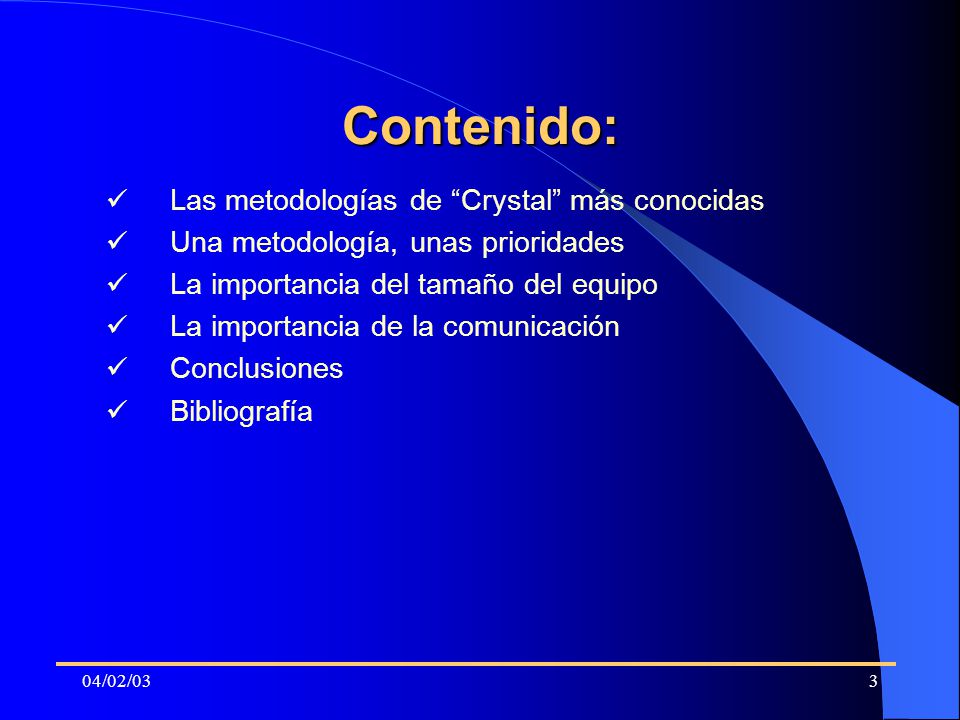 Contenido:

✓ Las metodologías de “Crystal” más conocidas
✓ Una metodología, unas prioridades
✓ La importancia del tamaño del equipo
✓ La importancia de la comunicación
✓ Conclusiones
✓ Bibliografía

04/02/03

3